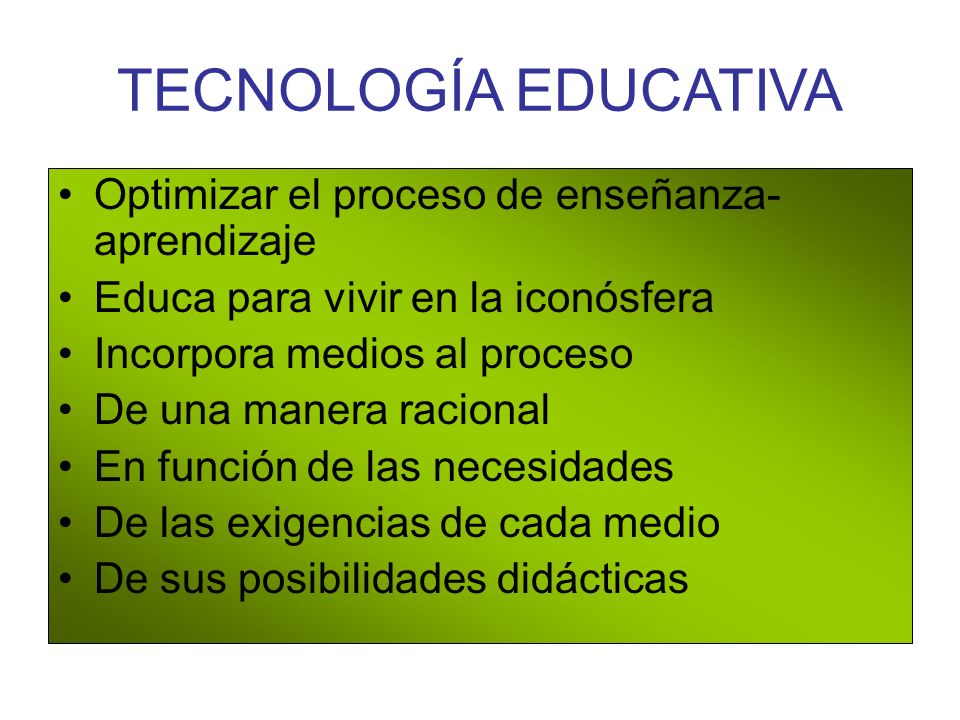 TECNOLOGÍA EDUCATIVA

• Optimizar el proceso de enseñanza-aprendizaje
• Educa para vivir en la iconósfera
• Incorpora medios al proceso
• De una manera racional
• En función de las necesidades
• De las exigencias de cada medio
• De sus posibilidades didácticas